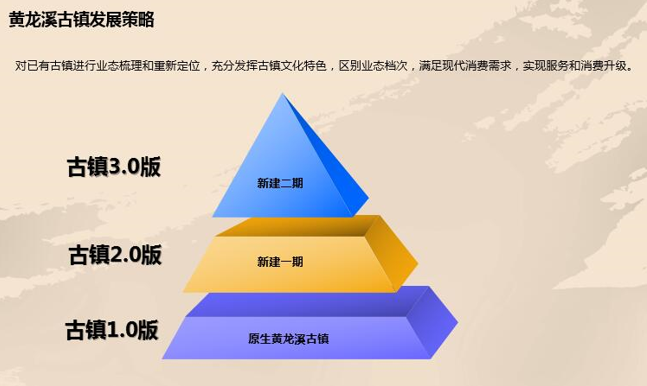 黄龙溪古镇发展策略

对已有古镇进行业态梳理和重新定位，充分发挥古镇文化特色，区别业态档次，满足现代消费需求，实现服务和消费升级。

古镇3.0版

新建二期

古镇2.0版

新建一期

古镇1.0版

原生黄龙溪古镇